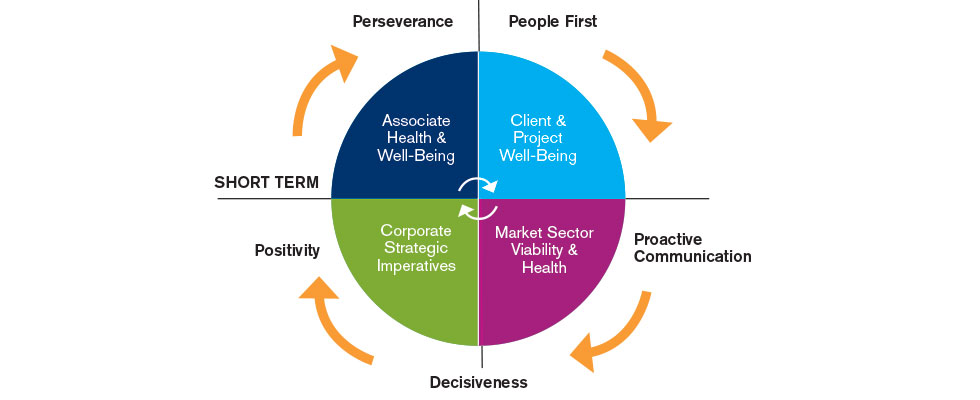 Perseverance

People First

Associate Health & Well-Being

Client & Project Well-Being

SHORT TERM

Corporate Strategic Imperatives

Market Sector Viability & Health

Positivity

Proactive Communication

Decisiveness